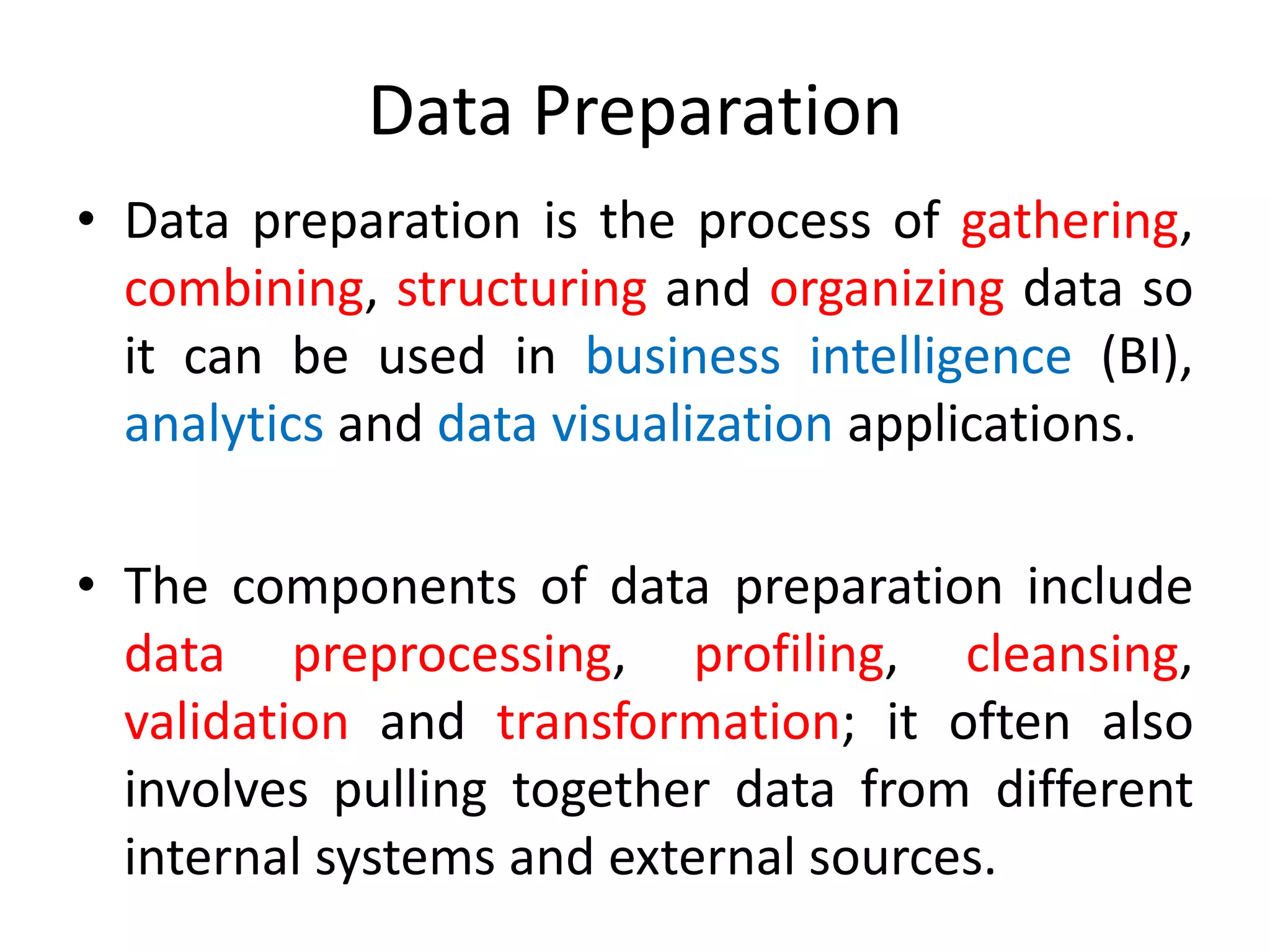 Data Preparation

• Data preparation is the process of gathering, combining, structuring and organizing data so it can be used in business intelligence (BI), analytics and data visualization applications.

• The components of data preparation include data preprocessing, profiling, cleansing, validation and transformation; it often also involves pulling together data from different internal systems and external sources.